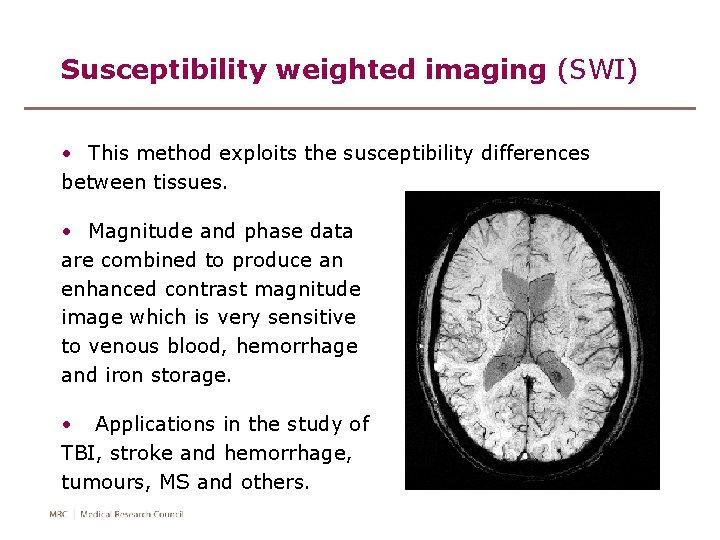 Susceptibility weighted imaging (SWI)

• This method exploits the susceptibility differences between tissues.

• Magnitude and phase data are combined to produce an enhanced contrast magnitude image which is very sensitive to venous blood, hemorrhage and iron storage.

• Applications in the study of TBI, stroke and hemorrhage, tumours, MS and others.

MRC | Medical Research Council